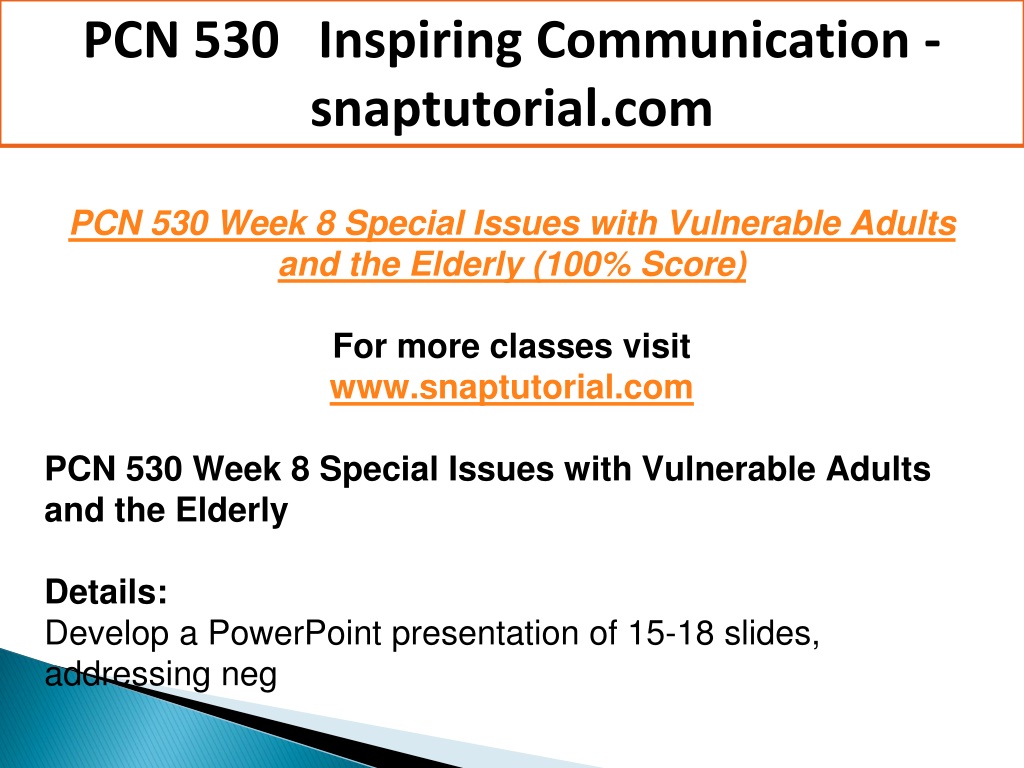 PCN 530 Inspiring Communication - snaptutorial.com

PCN 530 Week 8 Special Issues with Vulnerable Adults and the Elderly (100% Score)

For more classes visit
www.snaptutorial.com

PCN 530 Week 8 Special Issues with Vulnerable Adults and the Elderly

Details:
Develop a PowerPoint presentation of 15-18 slides, addressing neg